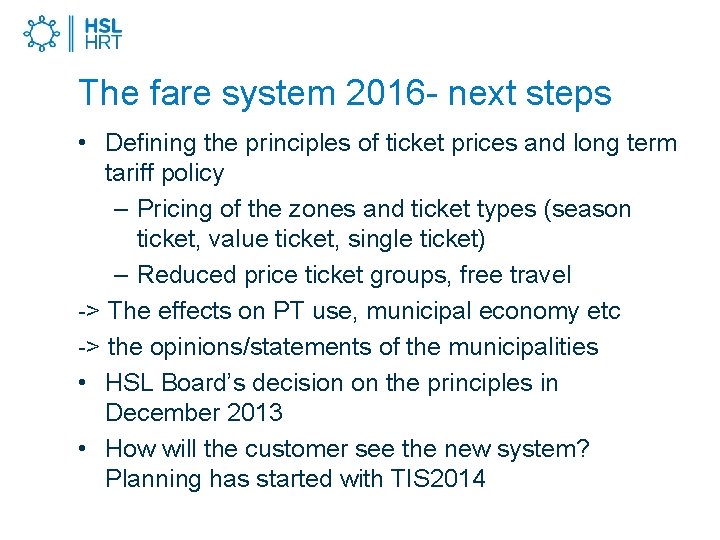 HSL
HRT

The fare system 2016- next steps

• Defining the principles of ticket prices and long term tariff policy
– Pricing of the zones and ticket types (season ticket, value ticket, single ticket)
– Reduced price ticket groups, free travel
-> The effects on PT use, municipal economy etc
-> the opinions/statements of the municipalities
• HSL Board's decision on the principles in December 2013
• How will the customer see the new system? Planning has started with TIS2014